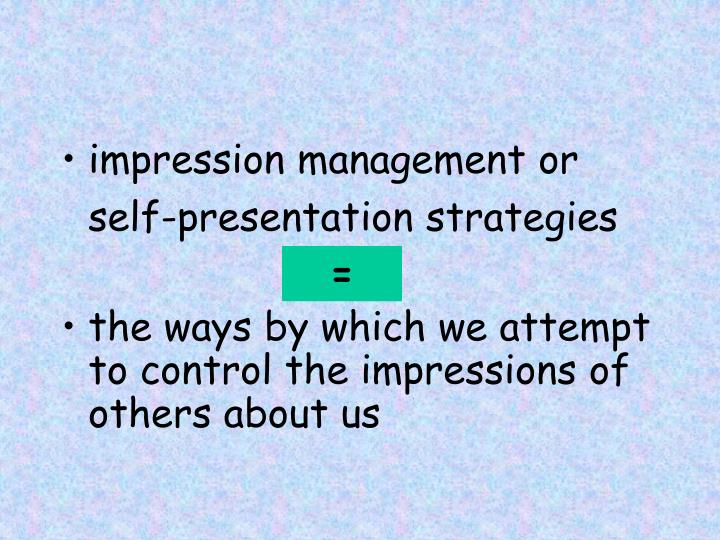 • impression management or self-presentation strategies

=

• the ways by which we attempt to control the impressions of others about us